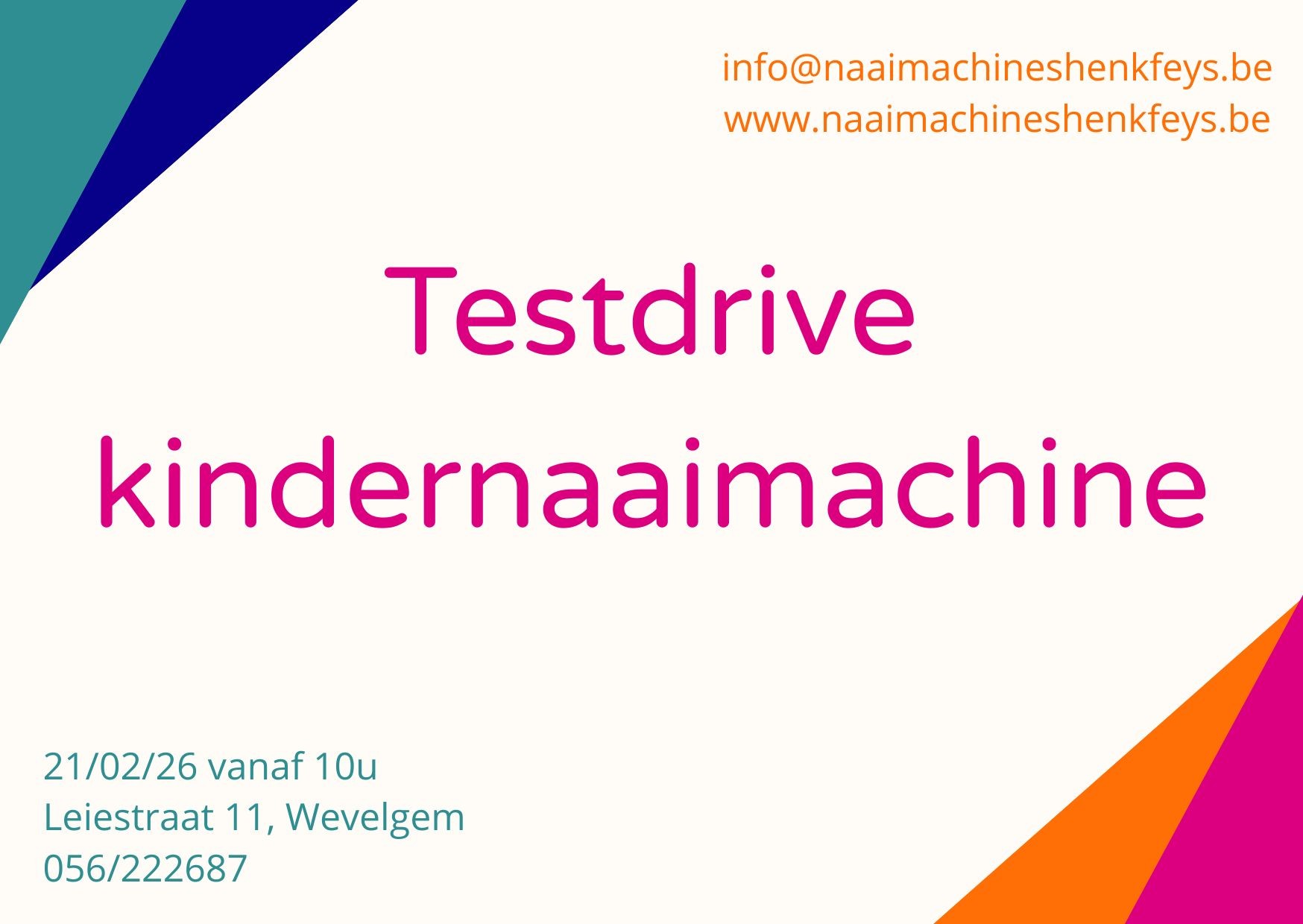 info@naaimachineshenkfeys.be
www.naaimachineshenkfeys.be

Testdrive kindernaaimachine

21/02/26 vanaf 10u
Leiestraat 11, Wevelgem
056/222687